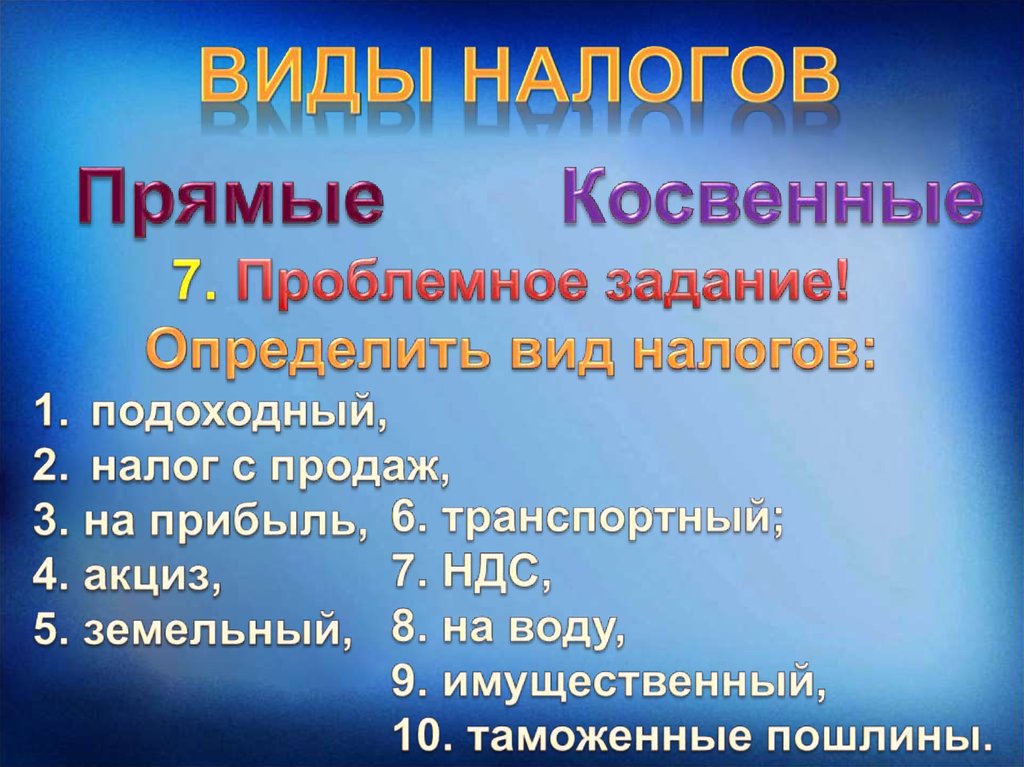 ВИДЫ НАЛОГОВ

Прямые

Косвенные

7. Проблемное задание!
Определить вид налогов:

1. подоходный,
2. налог с продаж,
3. на прибыль,
4. акциз,
5. земельный,

6. транспортный;
7. НДС,
8. на воду,
9. имущественный,
10. таможенные пошлины.